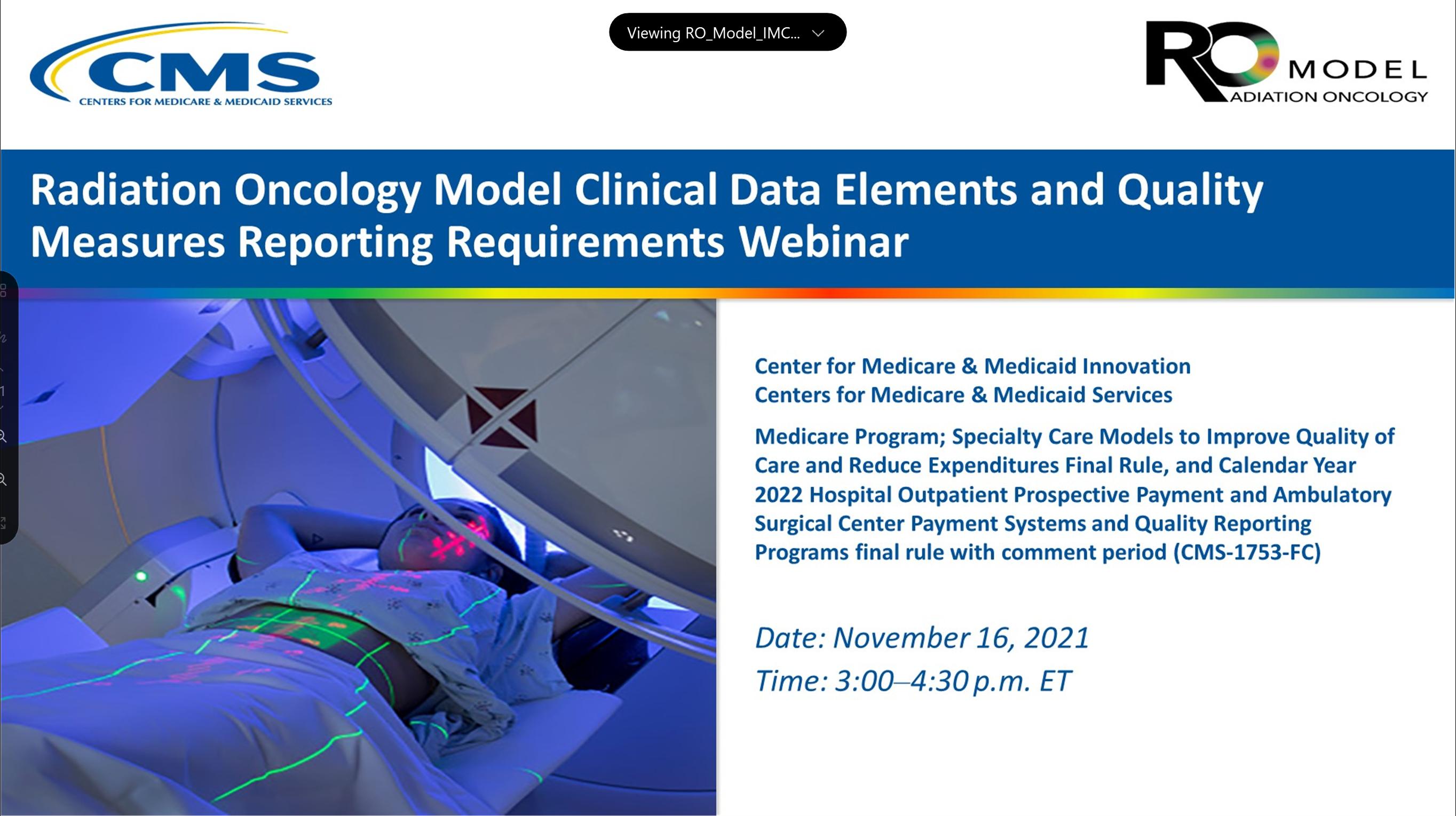 CMS
CENTERS FOR MEDICARE & MEDICAID SERVICES

Viewing RO_Model_IMC...

RO MODEL
ADIATION ONCOLOGY

Radiation Oncology Model Clinical Data Elements and Quality Measures Reporting Requirements Webinar

Center for Medicare & Medicaid Innovation
Centers for Medicare & Medicaid Services

Medicare Program; Specialty Care Models to Improve Quality of Care and Reduce Expenditures Final Rule, and Calendar Year 2022 Hospital Outpatient Prospective Payment and Ambulatory Surgical Center Payment Systems and Quality Reporting Programs final rule with comment period (CMS-1753-FC)

Date: November 16, 2021
Time: 3:00–4:30 p.m. ET